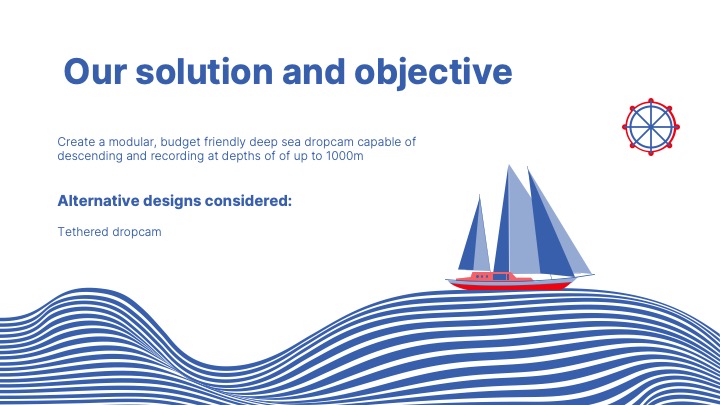 Our solution and objective

Create a modular, budget friendly deep sea dropcam capable of descending and recording at depths of of up to 1000m

Alternative designs considered:

Tethered dropcam